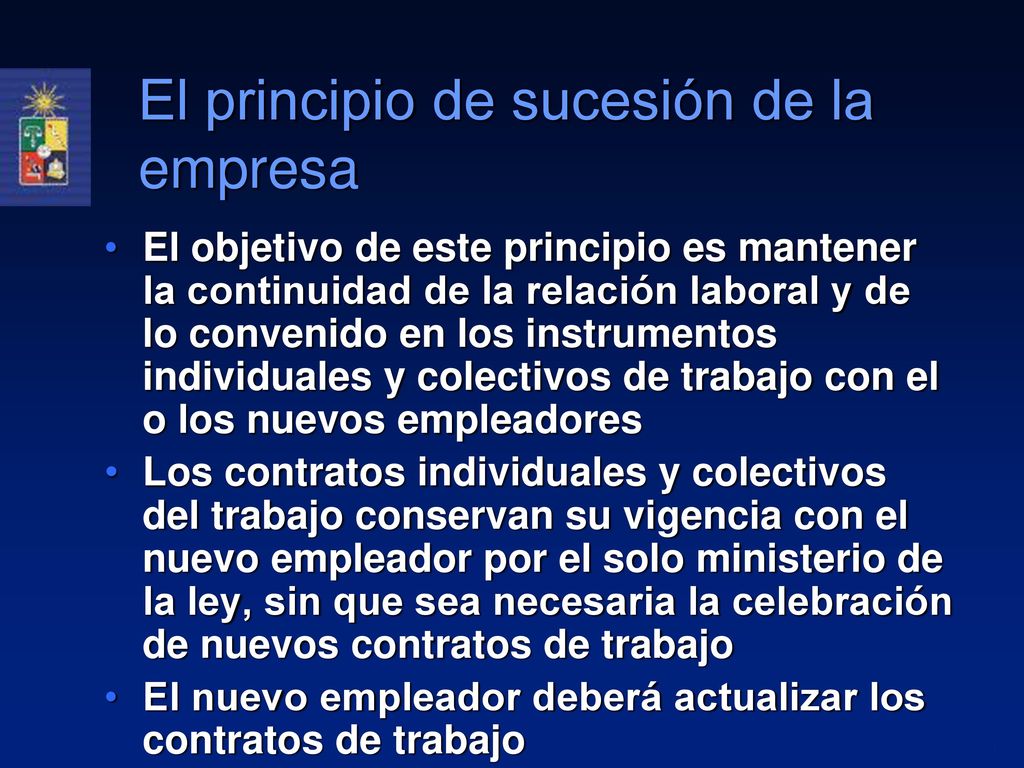 El principio de sucesión de la empresa

• El objetivo de este principio es mantener la continuidad de la relación laboral y de lo convenido en los instrumentos individuales y colectivos de trabajo con el o los nuevos empleadores
• Los contratos individuales y colectivos del trabajo conservan su vigencia con el nuevo empleador por el solo ministerio de la ley, sin que sea necesaria la celebración de nuevos contratos de trabajo
• El nuevo empleador deberá actualizar los contratos de trabajo